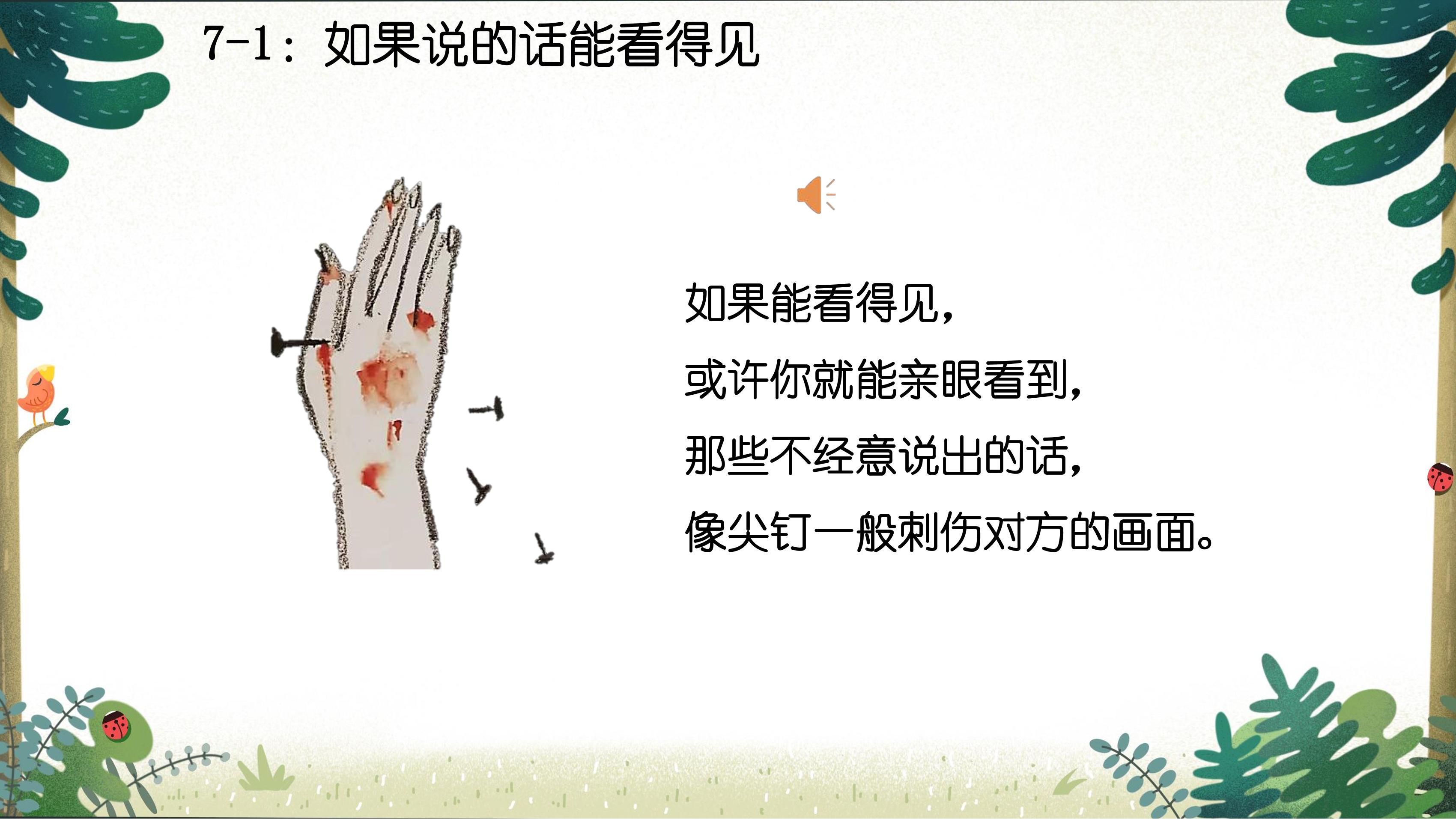 7-1：如果说的话能看得见

如果能看得见，
或许你就能亲眼看到，
那些不经意说出的话，
像尖钉一般刺伤对方的画面。